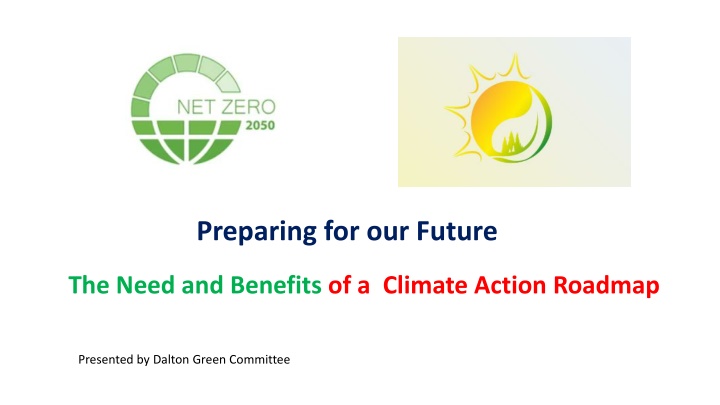 NET ZERO
2050

Preparing for our Future

The Need and Benefits of a Climate Action Roadmap

Presented by Dalton Green Committee